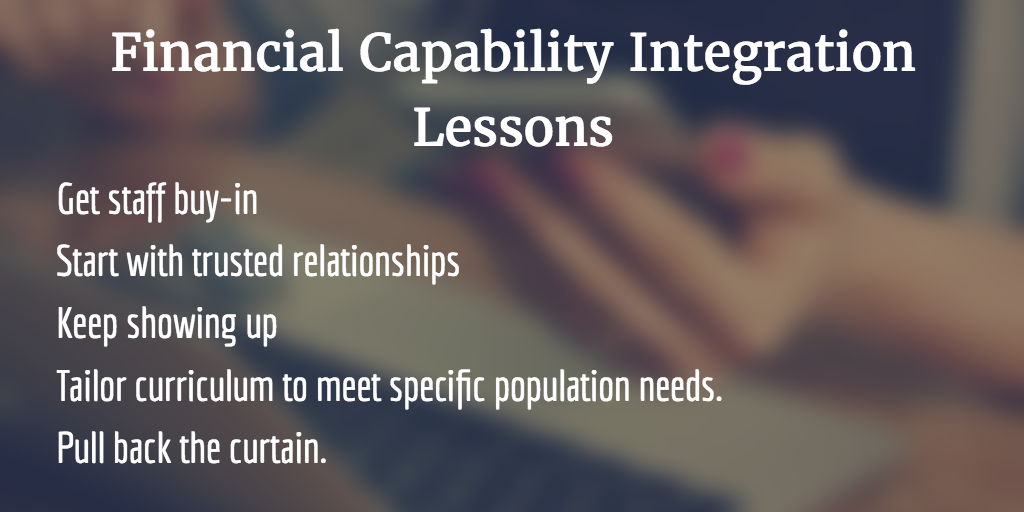 Financial Capability Integration Lessons

Get staff buy-in
Start with trusted relationships
Keep showing up
Tailor curriculum to meet specific population needs.
Pull back the curtain.